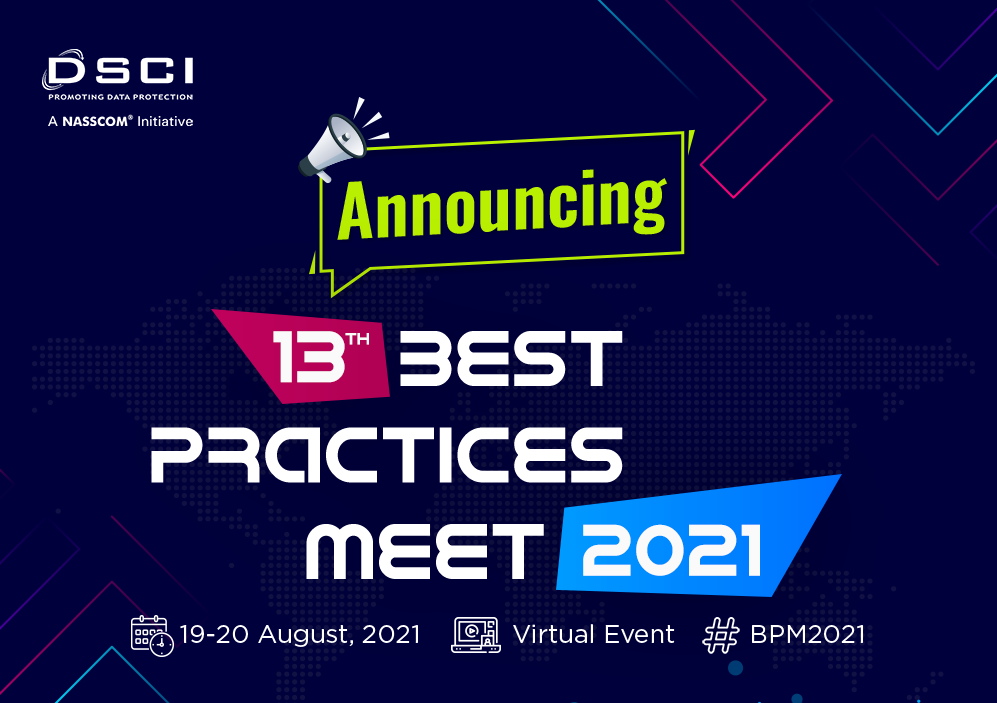 DSCI
PROMOTING DATA PROTECTION
A NASSCOM® Initiative

Announcing

13TH BEST PRACTICES MEET 2021

19-20 August, 2021 Virtual Event # BPM2021